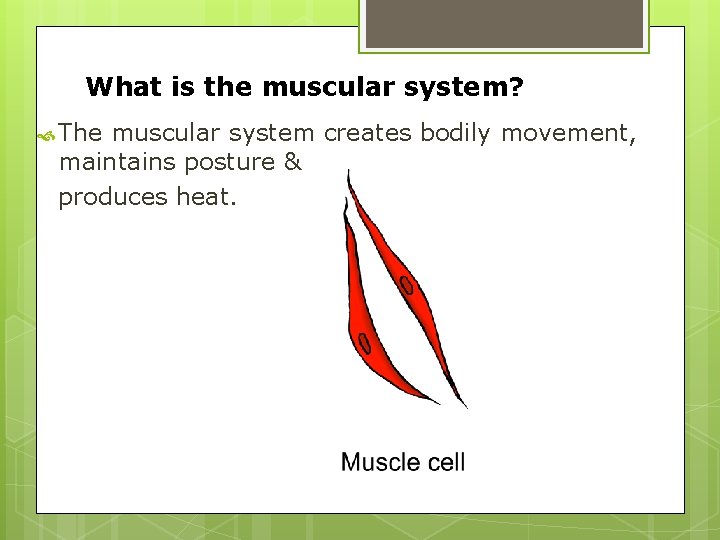 What is the muscular system?

The muscular system creates bodily movement, maintains posture &
produces heat.

Muscle cell